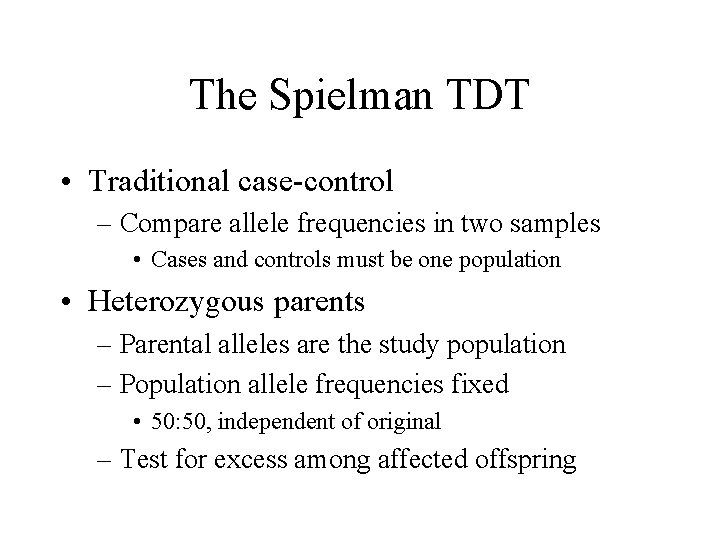 The Spielman TDT

• Traditional case-control
– Compare allele frequencies in two samples
• Cases and controls must be one population

• Heterozygous parents
– Parental alleles are the study population
– Population allele frequencies fixed
• 50:50, independent of original
– Test for excess among affected offspring